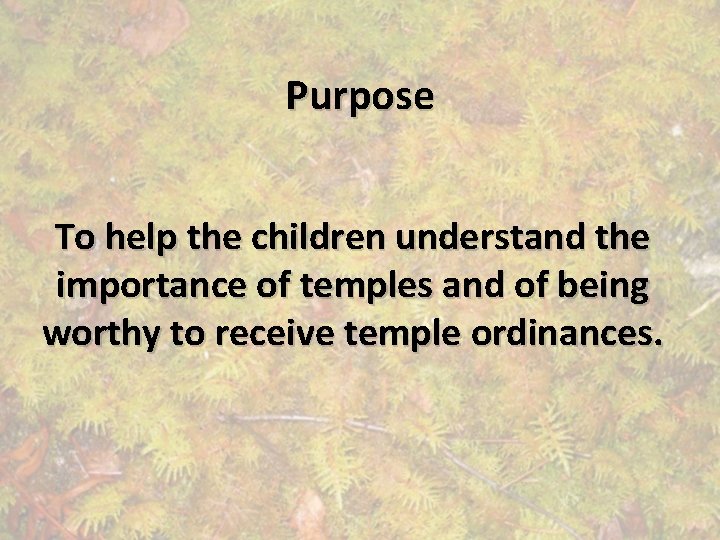 Purpose

To help the children understand the importance of temples and of being worthy to receive temple ordinances.